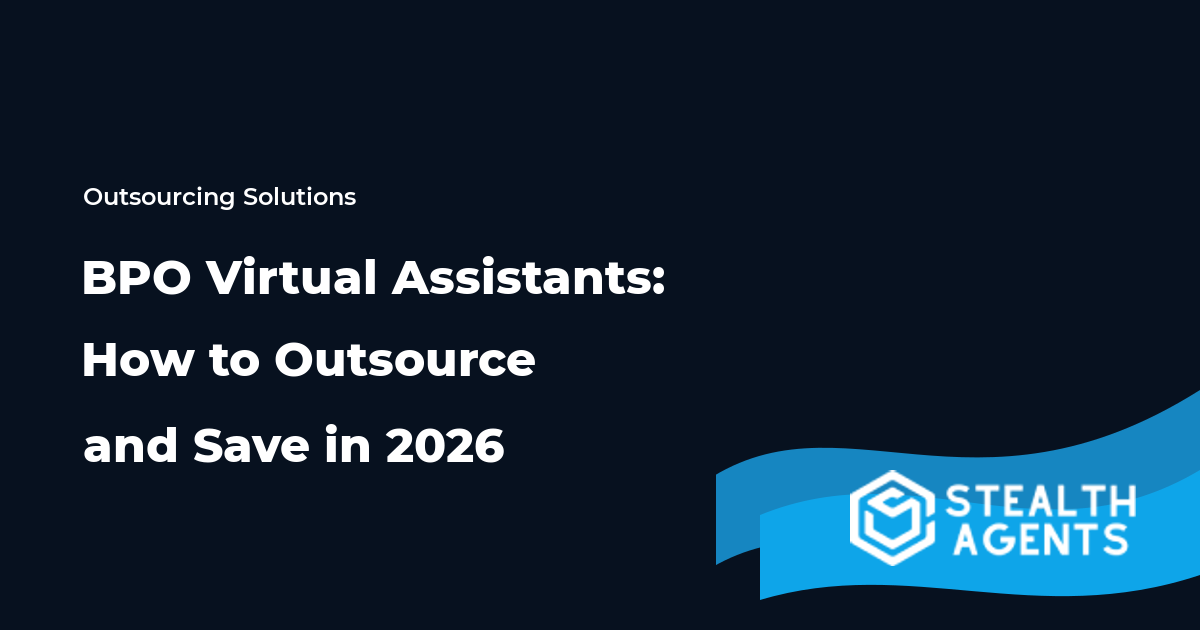 Outsourcing Solutions

BPO Virtual Assistants: How to Outsource and Save in 2026

STEALTH AGENTS